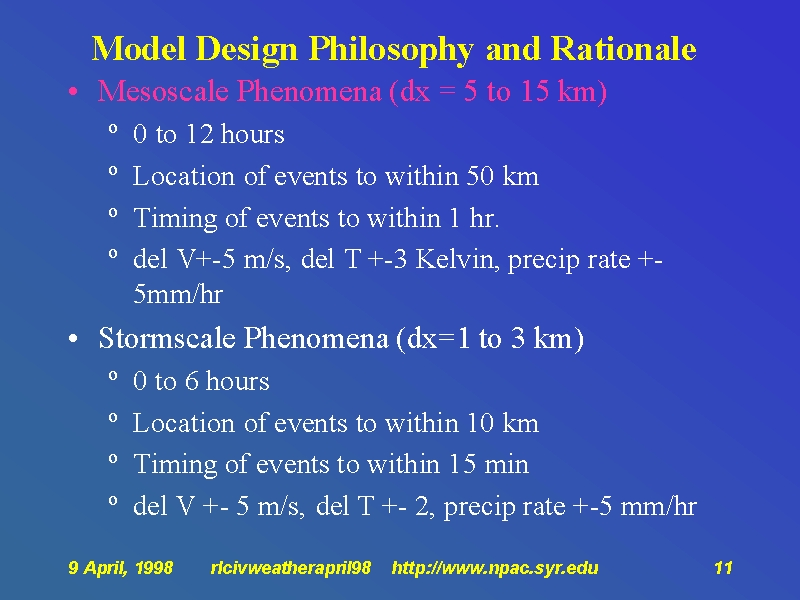 Model Design Philosophy and Rationale

• Mesoscale Phenomena (dx = 5 to 15 km)

º 0 to 12 hours

º Location of events to within 50 km

º Timing of events to within 1 hr.

º del V+-5 m/s, del T +-3 Kelvin, precip rate +-5mm/hr

• Stormscale Phenomena (dx=1 to 3 km)

º 0 to 6 hours

º Location of events to within 10 km

º Timing of events to within 15 min

º del V +- 5 m/s, del T +- 2, precip rate +-5 mm/hr

9 April, 1998 rlcivweatherapril98 http://www.npac.syr.edu 11